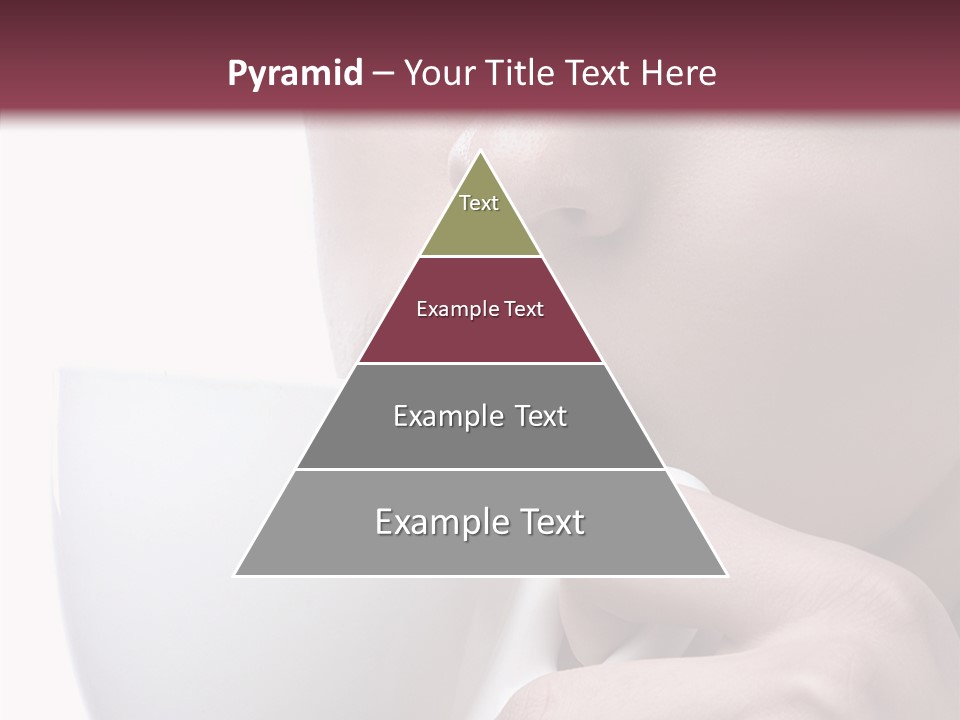 Pyramid – Your Title Text Here

Text

Example Text

Example Text

Example Text